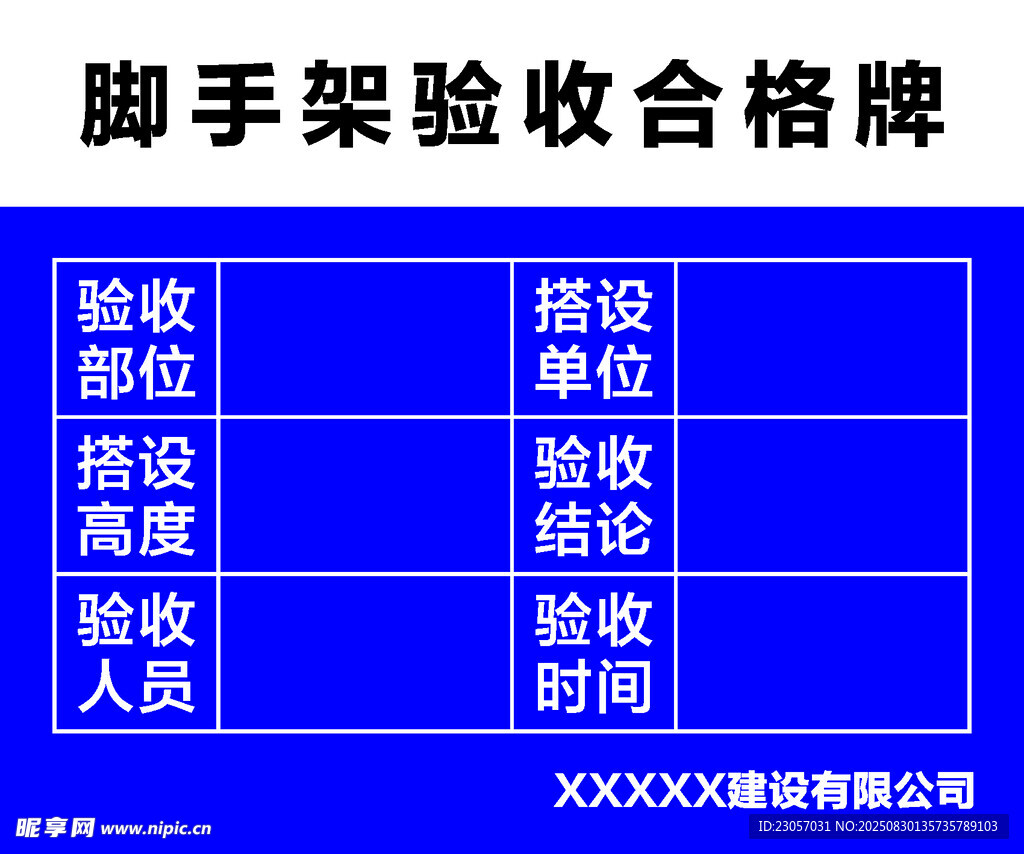 脚手架验收合格牌

| 验收部位 |  | 搭设单位 |  |
|---|---|---|---|
| 搭设高度 |  | 验收结论 |  |
| 验收人员 |  | 验收时间 |  |

XXXXX建设有限公司

昵享网 www.nipic.cn

ID:23057031 NO:20250830135735789103